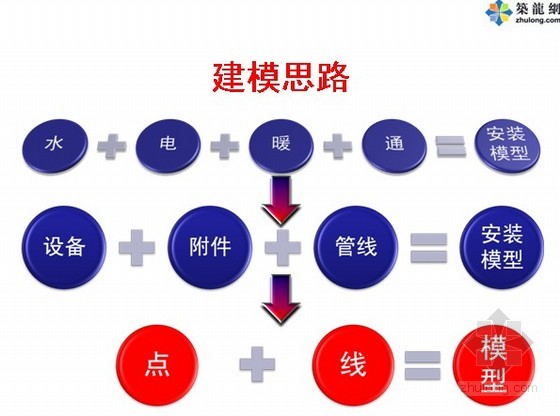 築龍網
zhulong.com

建模思路

水 + 电 + 暖 + 通 = 安装模型

设备 + 附件 + 管线 = 安装模型

点 + 线 = 模型

zhulong.com